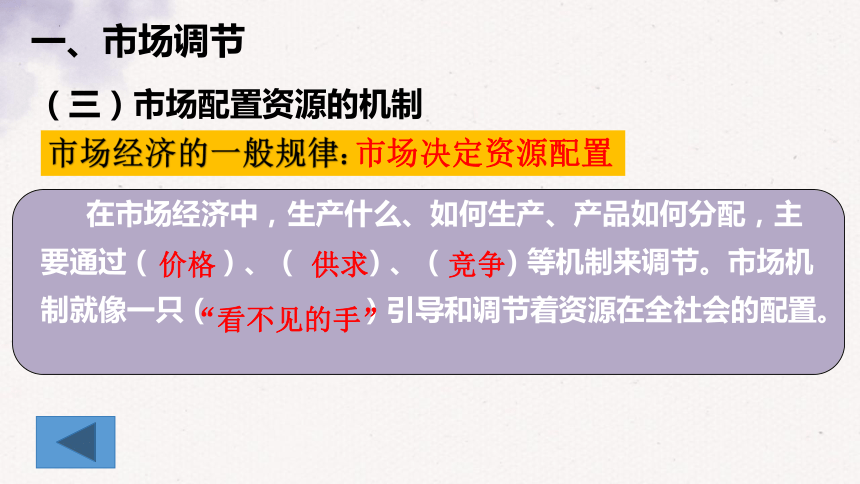 一、市场调节

（三）市场配置资源的机制

市场经济的一般规律：市场决定资源配置

在市场经济中，生产什么、如何生产、产品如何分配，主要通过（ 价格 ）、（ 供求）、（ 竞争）等机制来调节。市场机制就像一只（“看不见的手”）引导和调节着资源在全社会的配置。